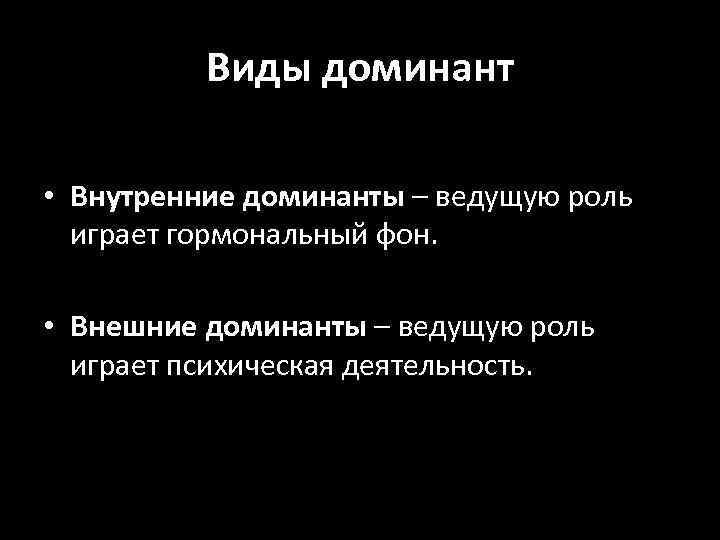 Виды доминант

• Внутренние доминанты – ведущую роль играет гормональный фон.

• Внешние доминанты – ведущую роль играет психическая деятельность.